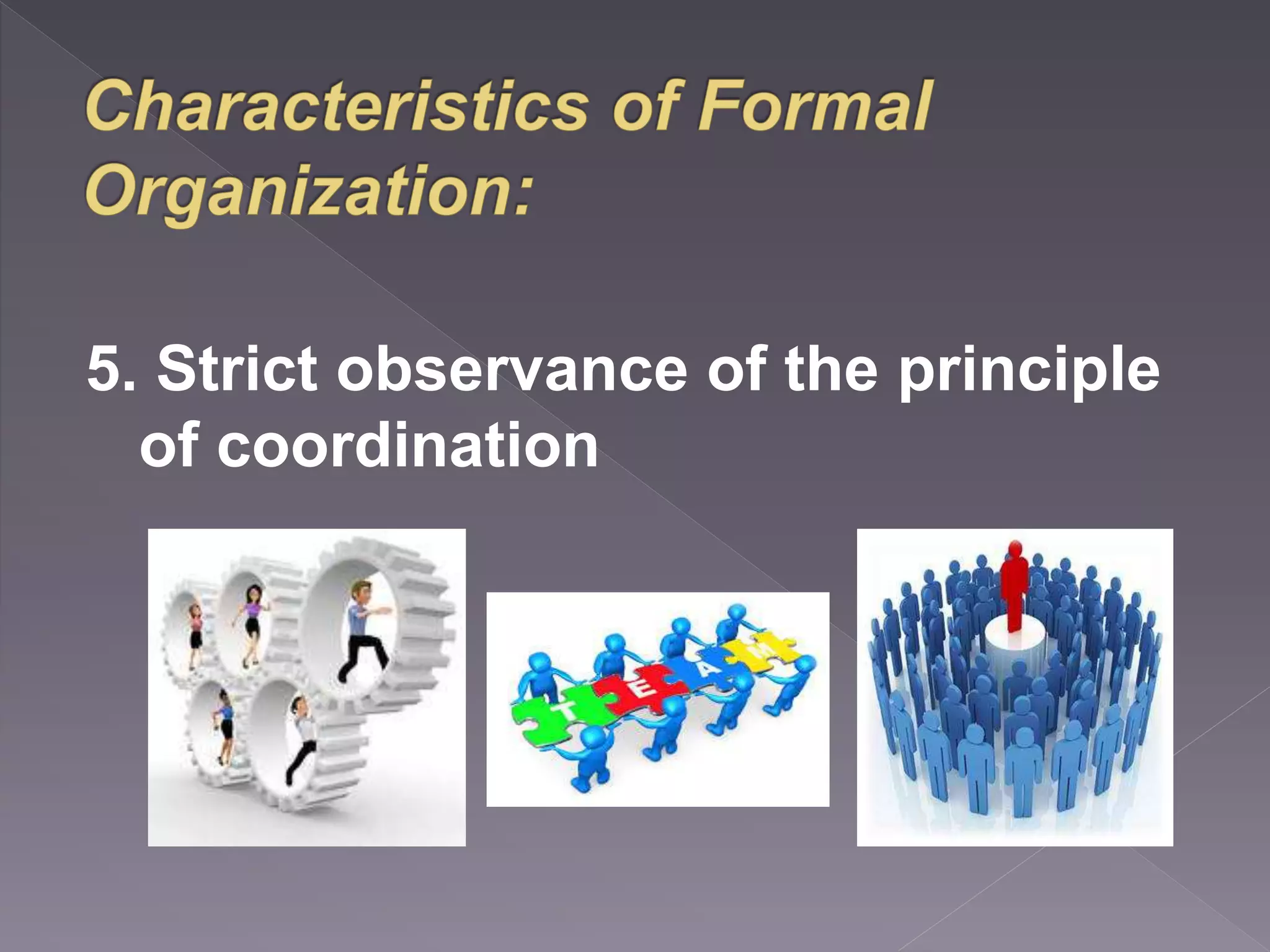 Characteristics of Formal Organization:

5. Strict observance of the principle of coordination

T E A M